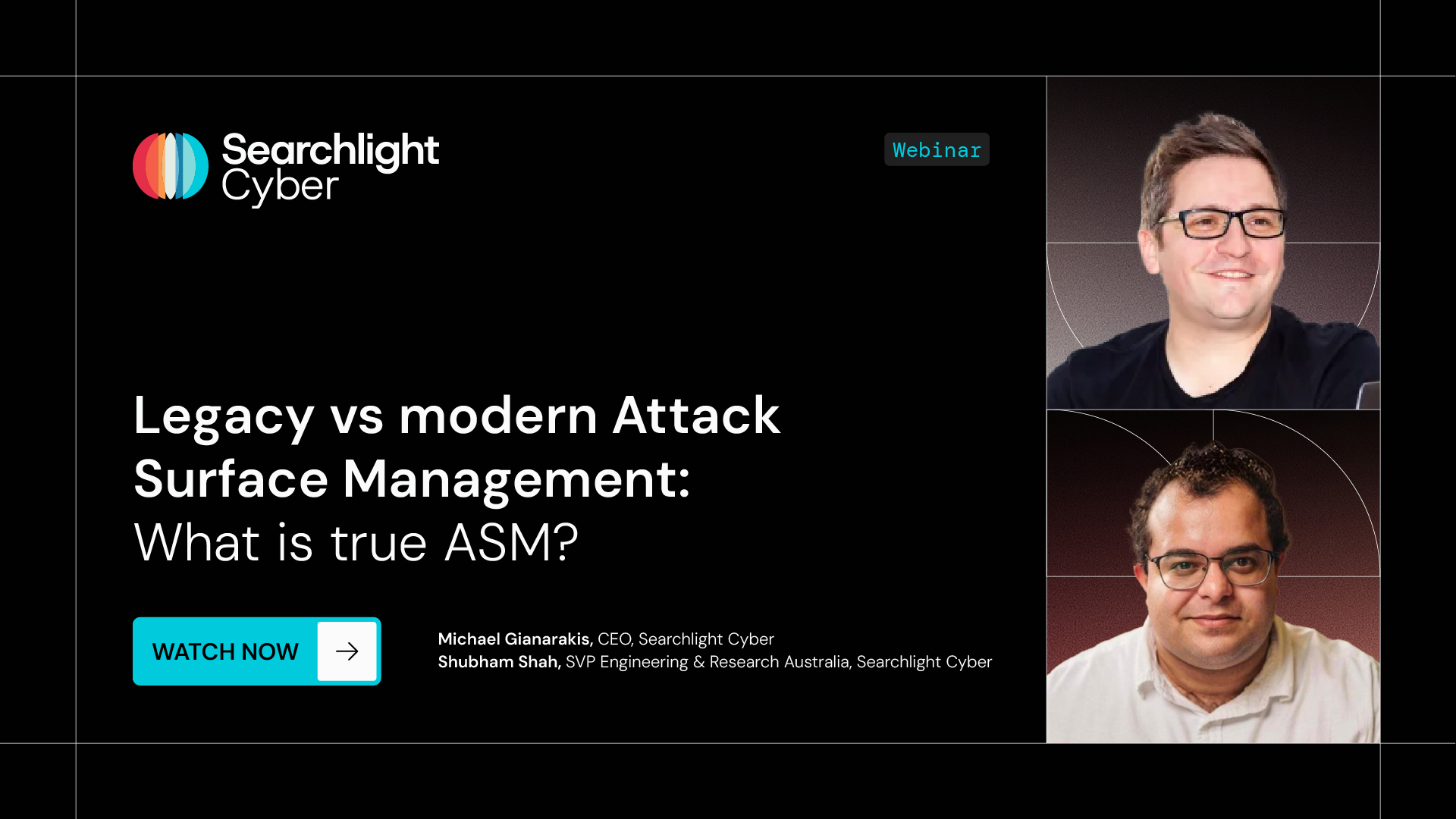 Searchlight Cyber

Webinar

Legacy vs modern Attack Surface Management: What is true ASM?

WATCH NOW

Michael Gianarakis, CEO, Searchlight Cyber
Shubham Shah, SVP Engineering & Research Australia, Searchlight Cyber